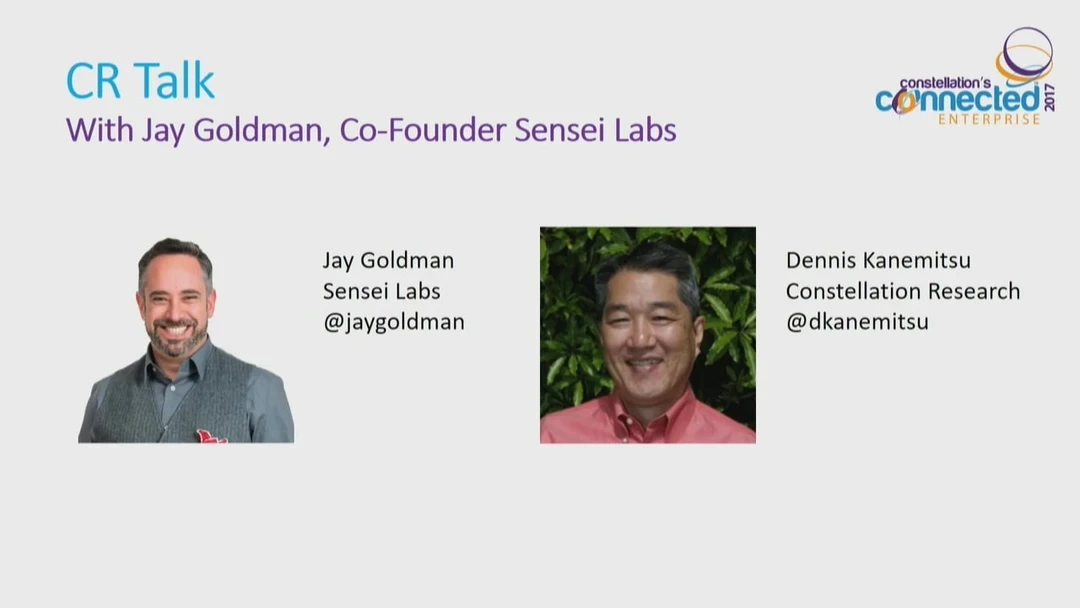 CR Talk
With Jay Goldman, Co-Founder Sensei Labs

constellation's connected ENTERPRISE 2017

Jay Goldman
Sensei Labs
@jaygoldman

Dennis Kanemitsu
Constellation Research
@dkanemitsu